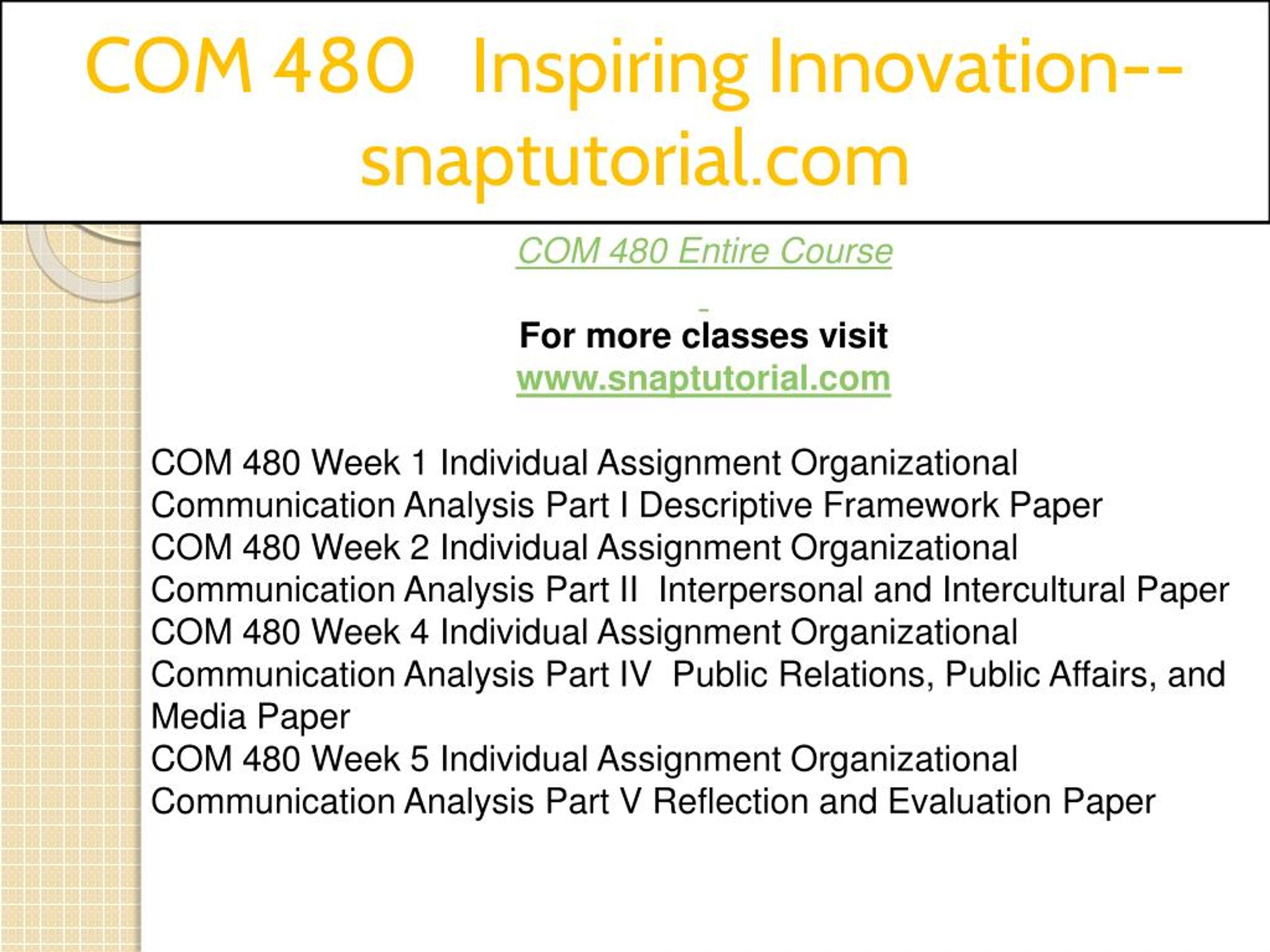 COM 480 Inspiring Innovation--snaptutorial.com

COM 480 Entire Course

For more classes visit
www.snaptutorial.com

COM 480 Week 1 Individual Assignment Organizational Communication Analysis Part I Descriptive Framework Paper
COM 480 Week 2 Individual Assignment Organizational Communication Analysis Part II Interpersonal and Intercultural Paper
COM 480 Week 4 Individual Assignment Organizational Communication Analysis Part IV Public Relations, Public Affairs, and Media Paper
COM 480 Week 5 Individual Assignment Organizational Communication Analysis Part V Reflection and Evaluation Paper